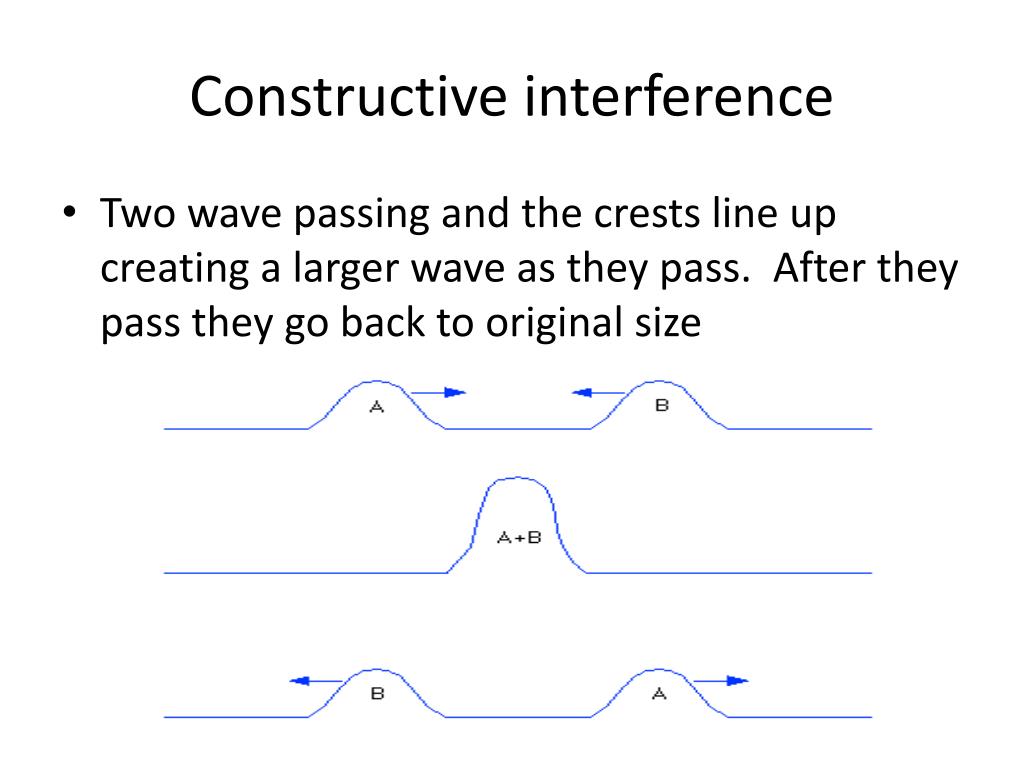 Constructive interference

• Two wave passing and the crests line up creating a larger wave as they pass. After they pass they go back to original size

A

B

A+B

B

A